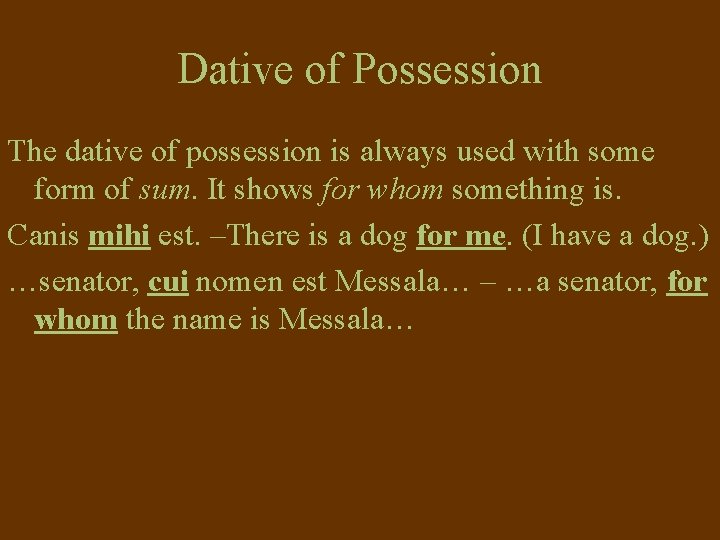 Dative of Possession

The dative of possession is always used with some form of sum. It shows for whom something is.

Canis mihi est. –There is a dog for me. (I have a dog.)

…senator, cui nomen est Messala… – …a senator, for whom the name is Messala…